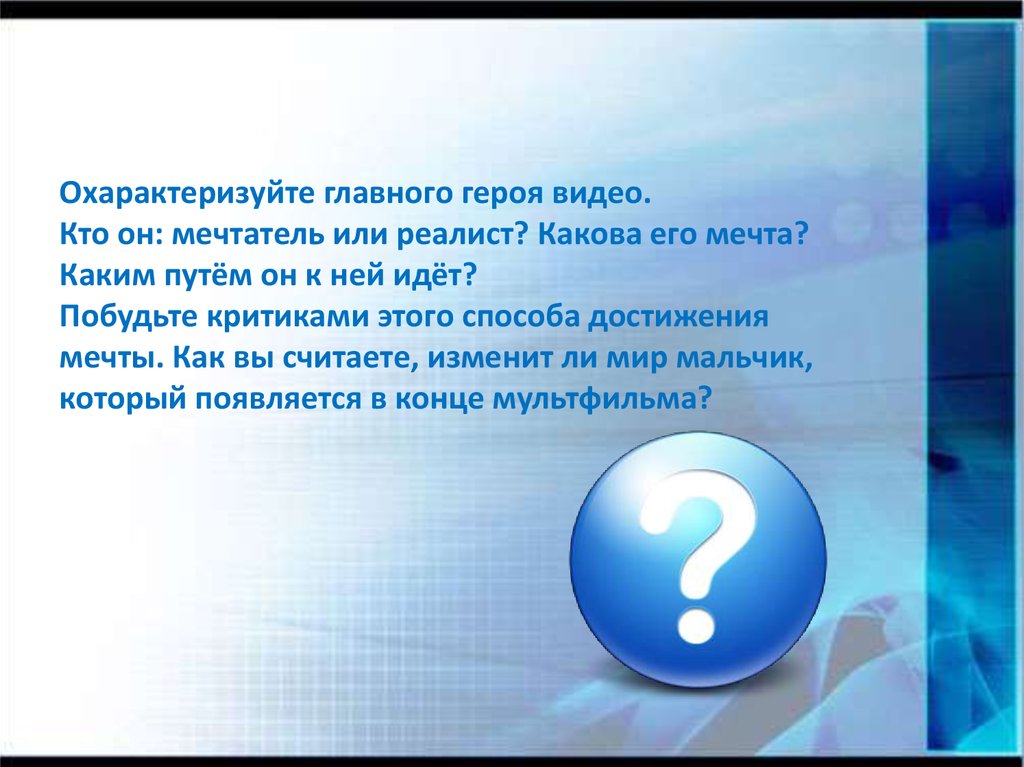 Охарактеризуйте главного героя видео.
Кто он: мечтатель или реалист? Какова его мечта?
Каким путём он к ней идёт?
Побудьте критиками этого способа достижения мечты. Как вы считаете, изменит ли мир мальчик, который появляется в конце мультфильма?

?